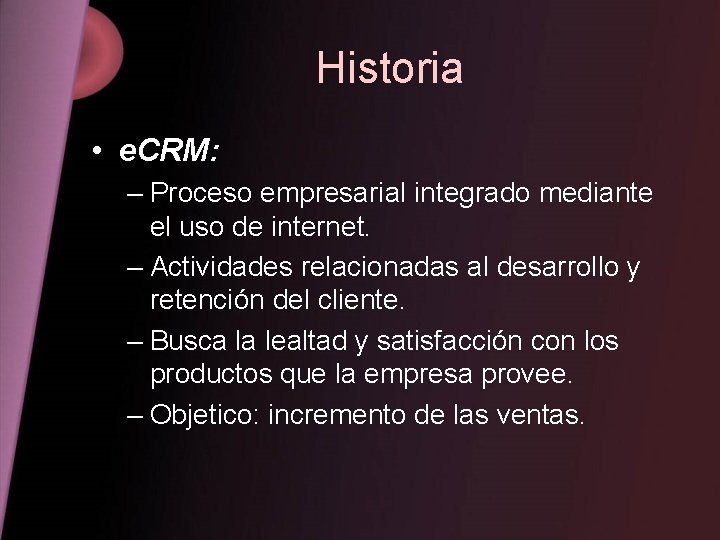 Historia

• eCRM:
– Proceso empresarial integrado mediante el uso de internet.
– Actividades relacionadas al desarrollo y retención del cliente.
– Busca la lealtad y satisfacción con los productos que la empresa provee.
– Objetico: incremento de las ventas.